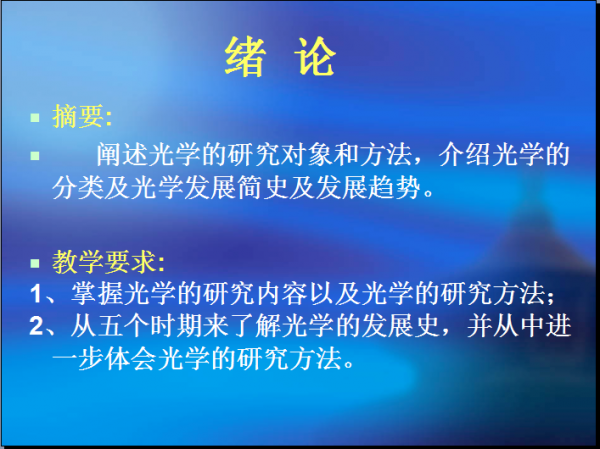 绪 论

摘要:

阐述光学的研究对象和方法，介绍光学的分类及光学发展简史及发展趋势。

教学要求:

1、掌握光学的研究内容以及光学的研究方法；

2、从五个时期来了解光学的发展史，并从中进一步体会光学的研究方法。